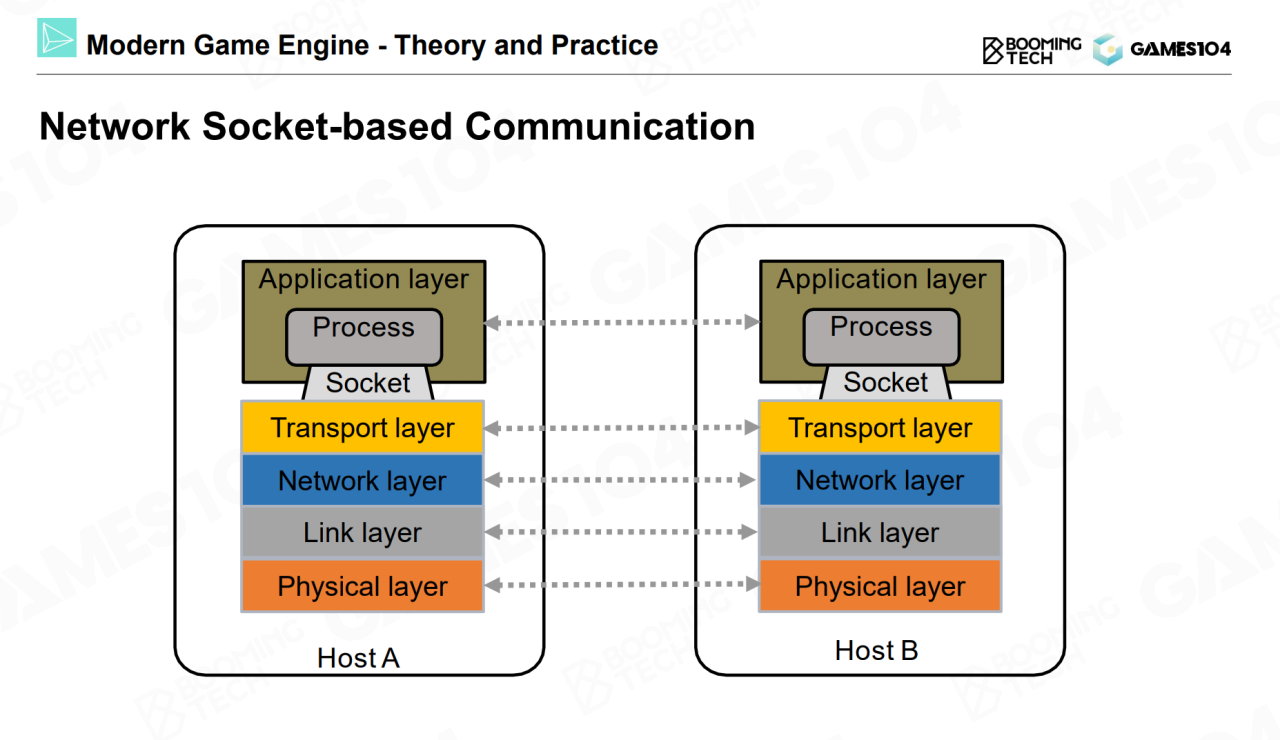 Modern Game Engine - Theory and Practice

BOOMING TECH GAMES104

Network Socket-based Communication

Application layer
Process
Socket
Transport layer
Network layer
Link layer
Physical layer
Host A

Application layer
Process
Socket
Transport layer
Network layer
Link layer
Physical layer
Host B